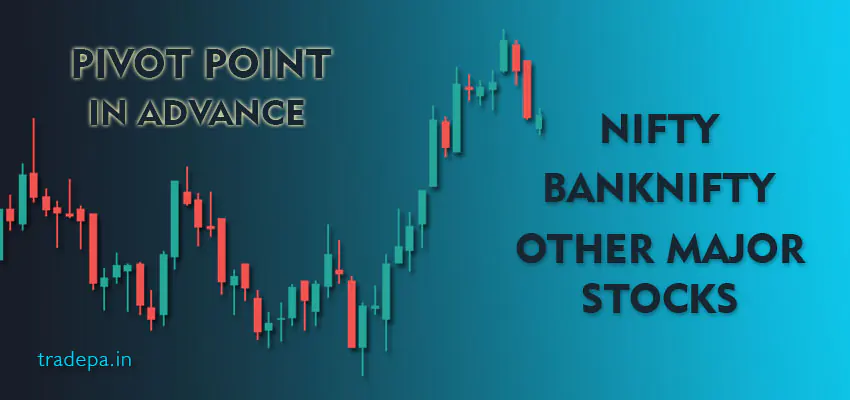 PIVOT POINT
IN ADVANCE

NIFTY
BANKNIFTY
OTHER MAJOR
STOCKS

tradepa.in